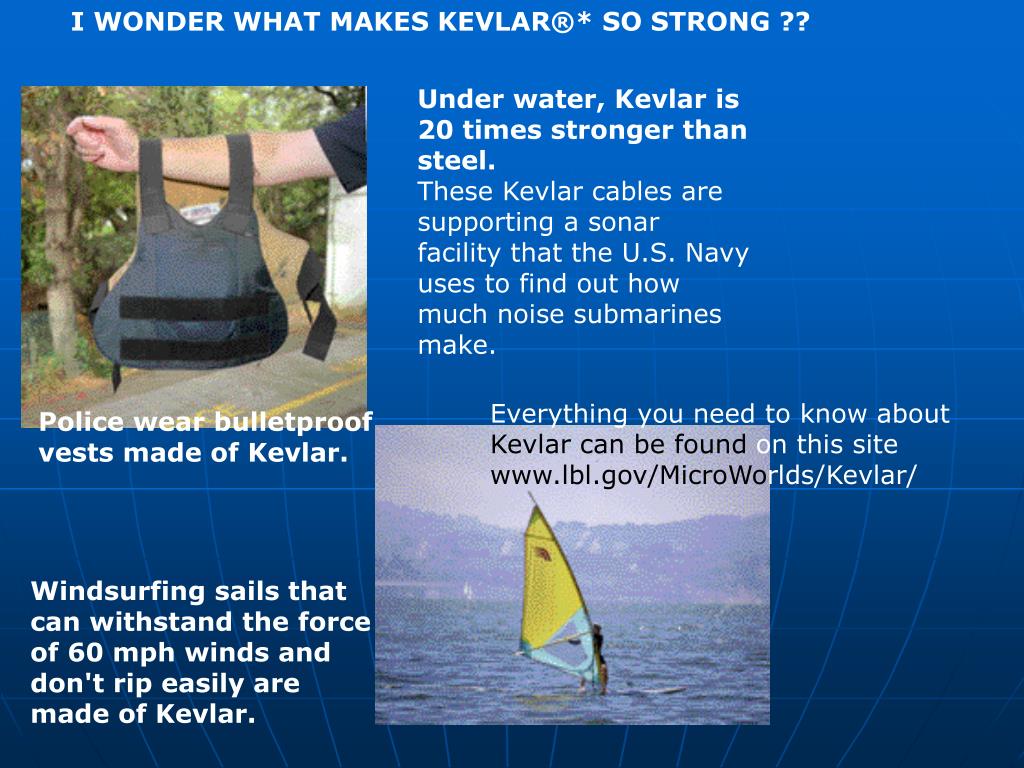 I WONDER WHAT MAKES KEVLAR®* SO STRONG ??

Under water, Kevlar is 20 times stronger than steel.
These Kevlar cables are supporting a sonar facility that the U.S. Navy uses to find out how much noise submarines make.

Police wear bulletproof vests made of Kevlar.

Everything you need to know about Kevlar can be found on this site www.lbl.gov/MicroWorlds/Kevlar/

Windsurfing sails that can withstand the force of 60 mph winds and don't rip easily are made of Kevlar.